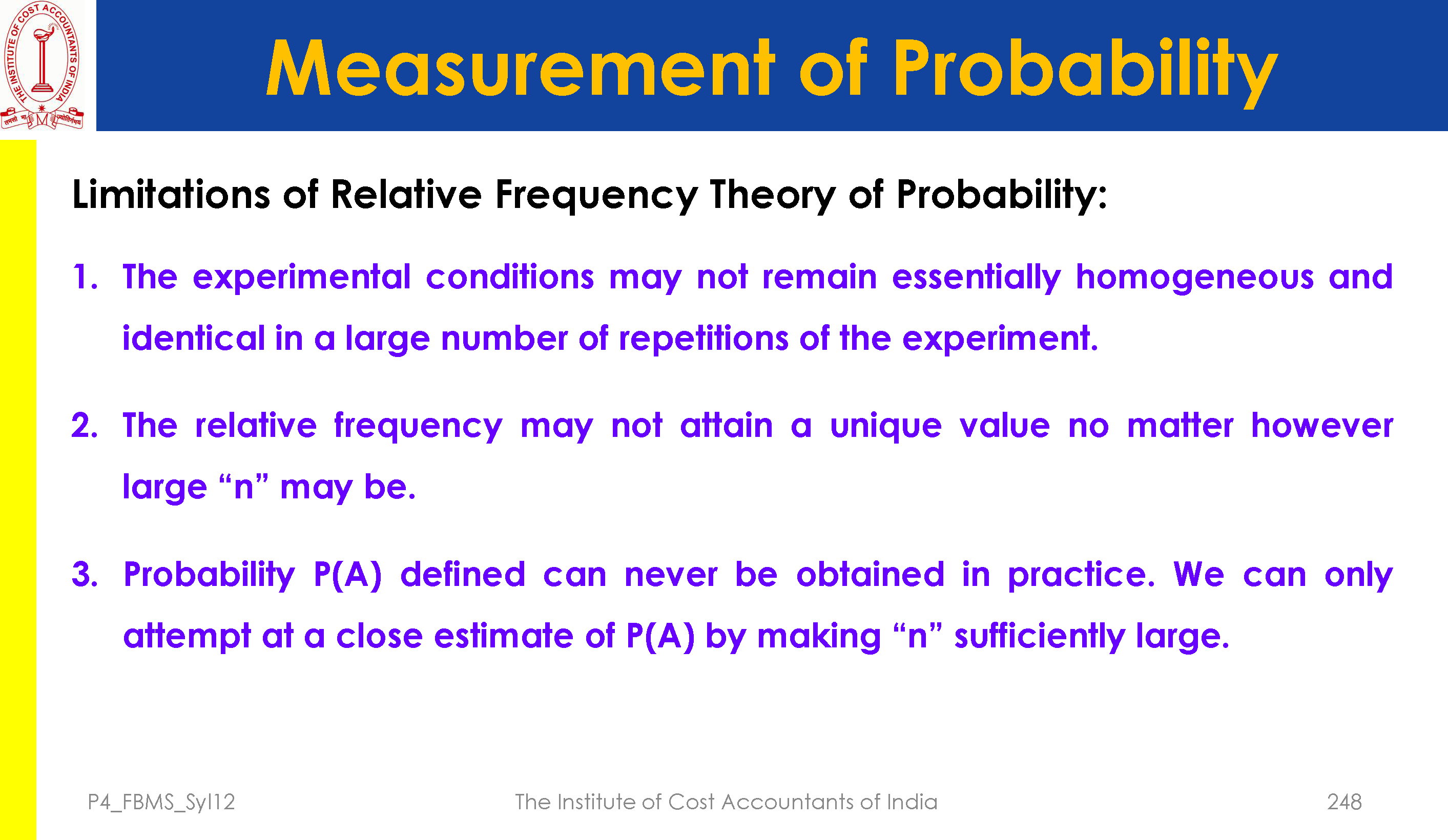 THE INSTITUTE OF COST ACCOUNTANTS OF INDIA

Measurement of Probability

Limitations of Relative Frequency Theory of Probability:

1. The experimental conditions may not remain essentially homogeneous and identical in a large number of repetitions of the experiment.

2. The relative frequency may not attain a unique value no matter however large “n” may be.

3. Probability P(A) defined can never be obtained in practice. We can only attempt at a close estimate of P(A) by making “n” sufficiently large.

P4_FBMS_Syl12

The Institute of Cost Accountants of India

248